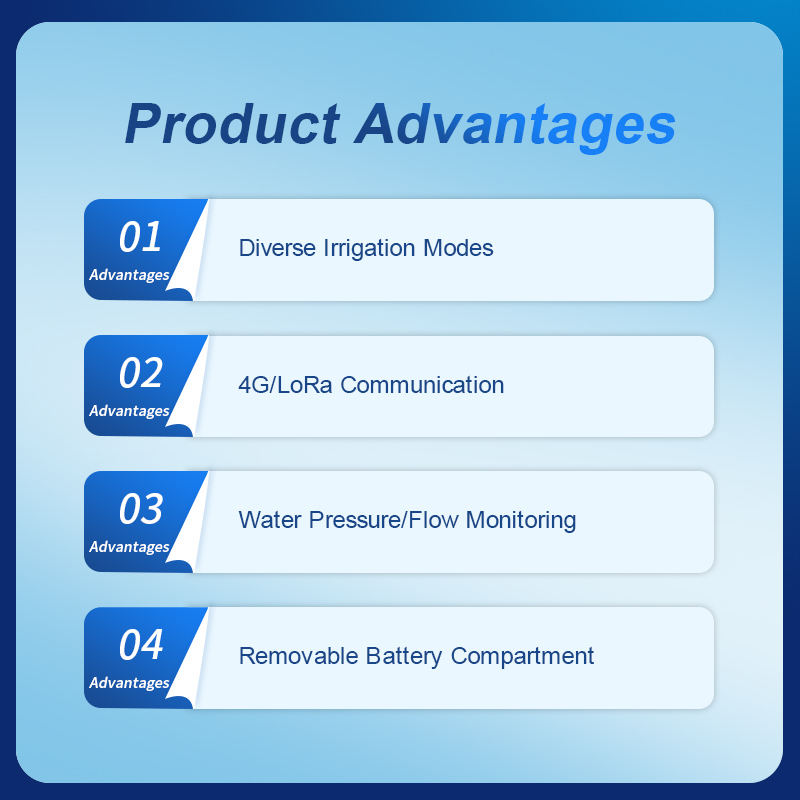 Product Advantages

01
Advantages
Diverse Irrigation Modes

02
Advantages
4G/LoRa Communication

03
Advantages
Water Pressure/Flow Monitoring

04
Advantages
Removable Battery Compartment